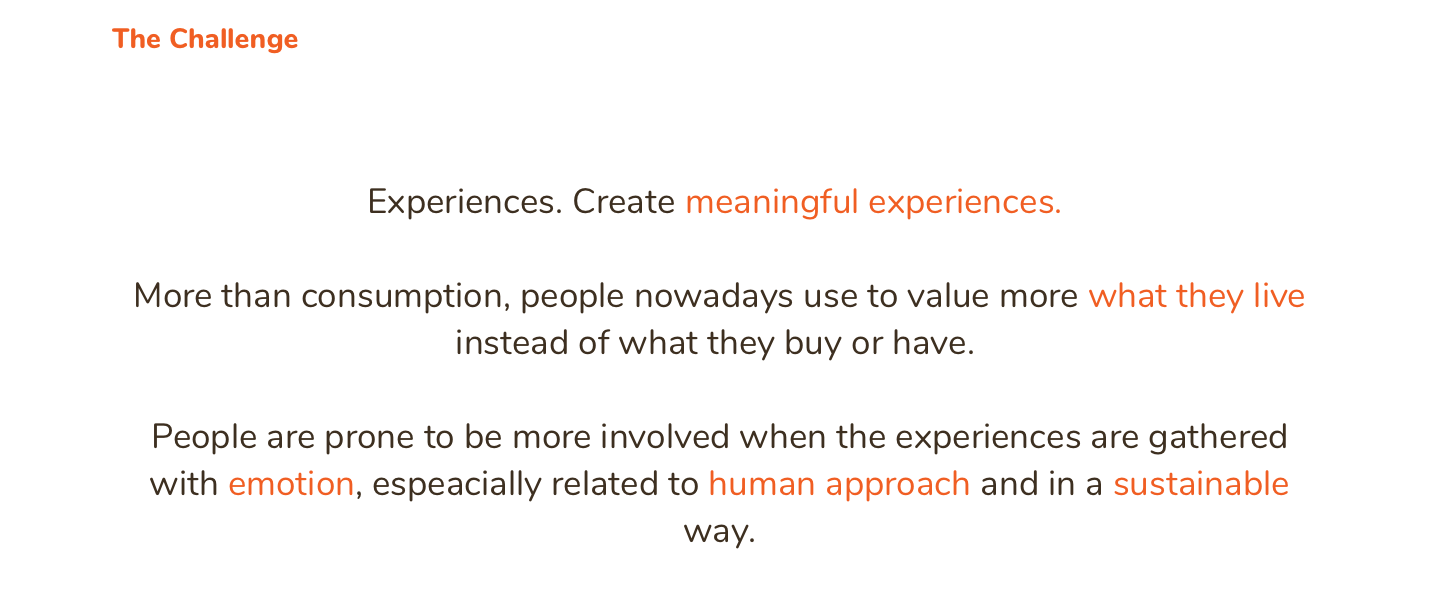 The Challenge

Experiences. Create meaningful experiences.

More than consumption, people nowadays use to value more what they live instead of what they buy or have.

People are prone to be more involved when the experiences are gathered with emotion, espeacially related to human approach and in a sustainable way.